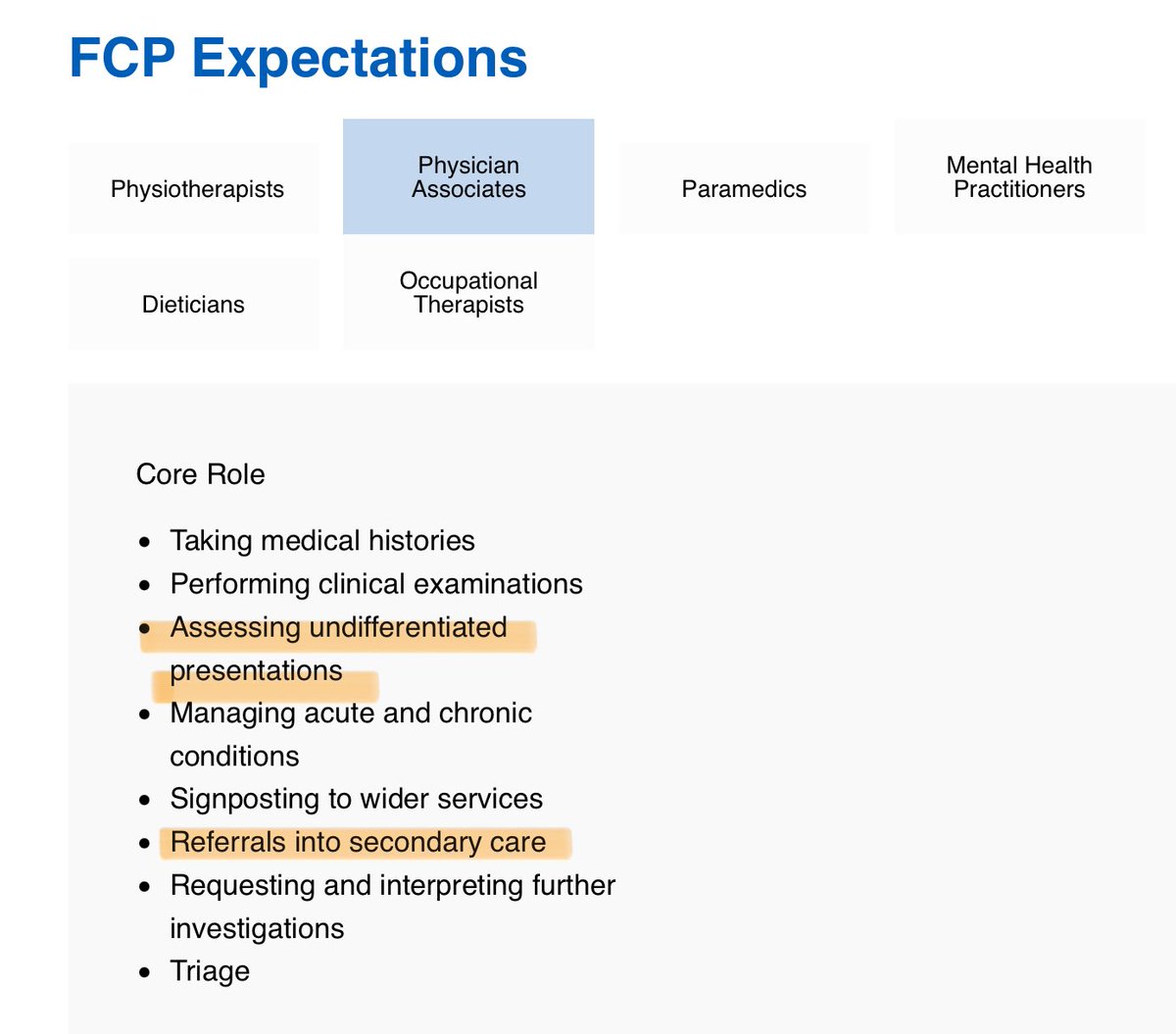 FCP Expectations

Physiotherapists

Physician Associates

Paramedics

Mental Health Practitioners

Dieticians

Occupational Therapists

Core Role

- Taking medical histories
- Performing clinical examinations
- Assessing undifferentiated presentations
- Managing acute and chronic conditions
- Signposting to wider services
- Referrals into secondary care
- Requesting and interpreting further investigations
- Triage